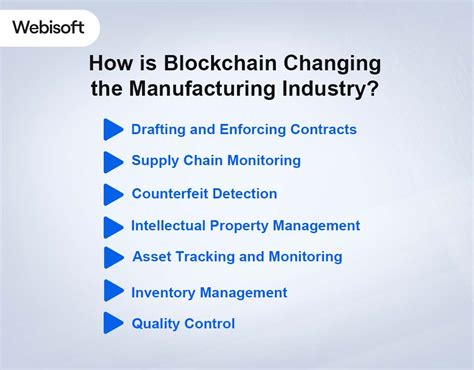 Webisoft

How is Blockchain Changing the Manufacturing Industry?

Drafting and Enforcing Contracts

Supply Chain Monitoring

Counterfeit Detection

Intellectual Property Management

Asset Tracking and Monitoring

Inventory Management

Quality Control